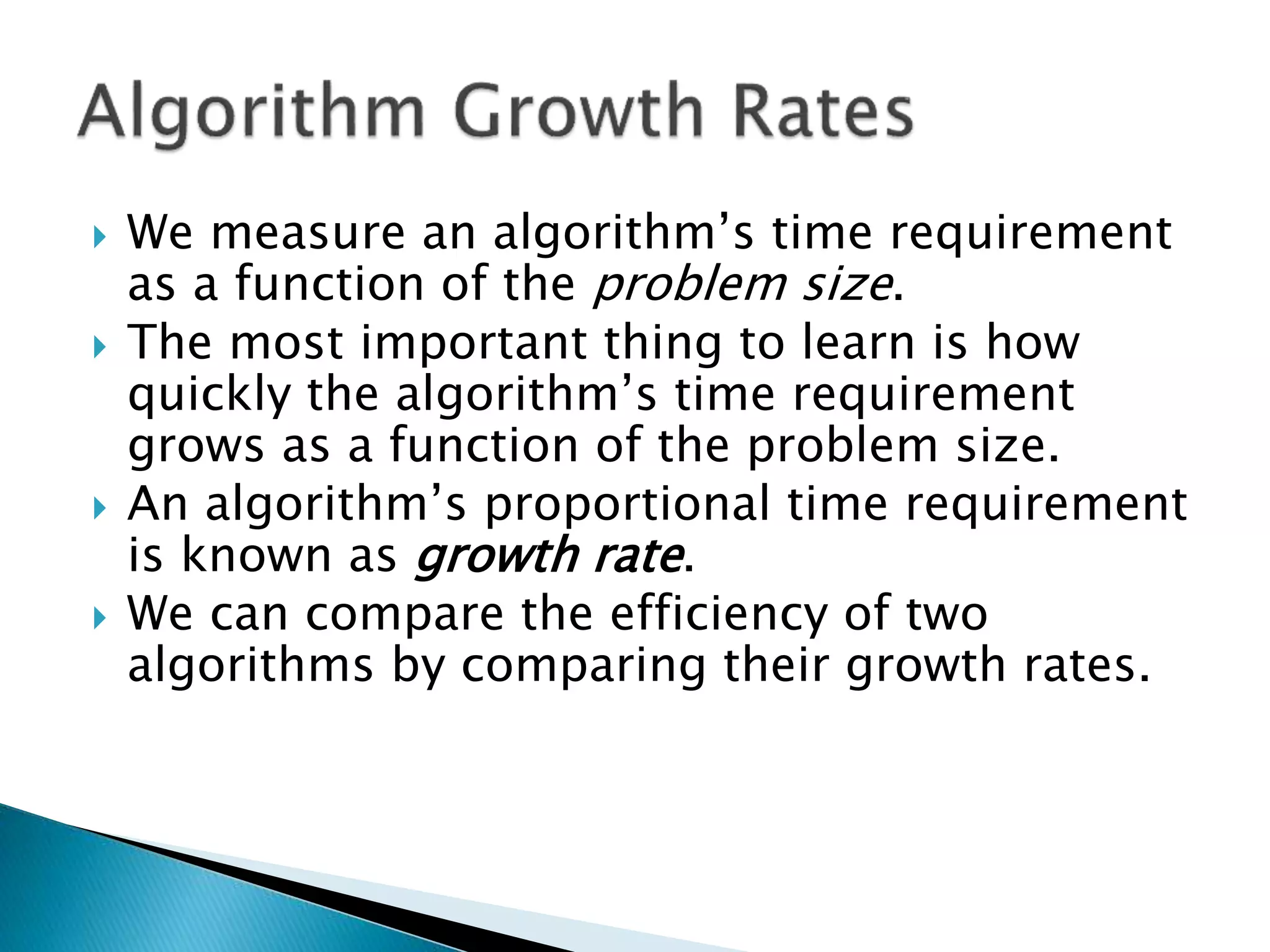 Algorithm Growth Rates

We measure an algorithm’s time requirement as a function of the problem size.

The most important thing to learn is how quickly the algorithm’s time requirement grows as a function of the problem size.

An algorithm’s proportional time requirement is known as growth rate.

We can compare the efficiency of two algorithms by comparing their growth rates.